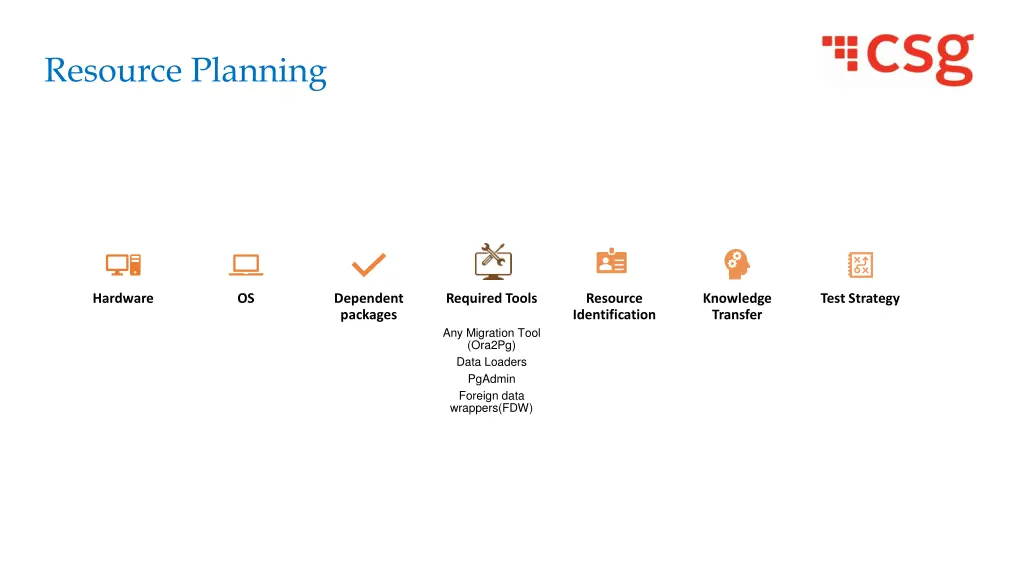 Resource Planning

csg

Hardware

OS

Dependent packages

Required Tools

Any Migration Tool (Ora2Pg)
Data Loaders
PgAdmin
Foreign data wrappers(FDW)

Resource Identification

Knowledge Transfer

Test Strategy